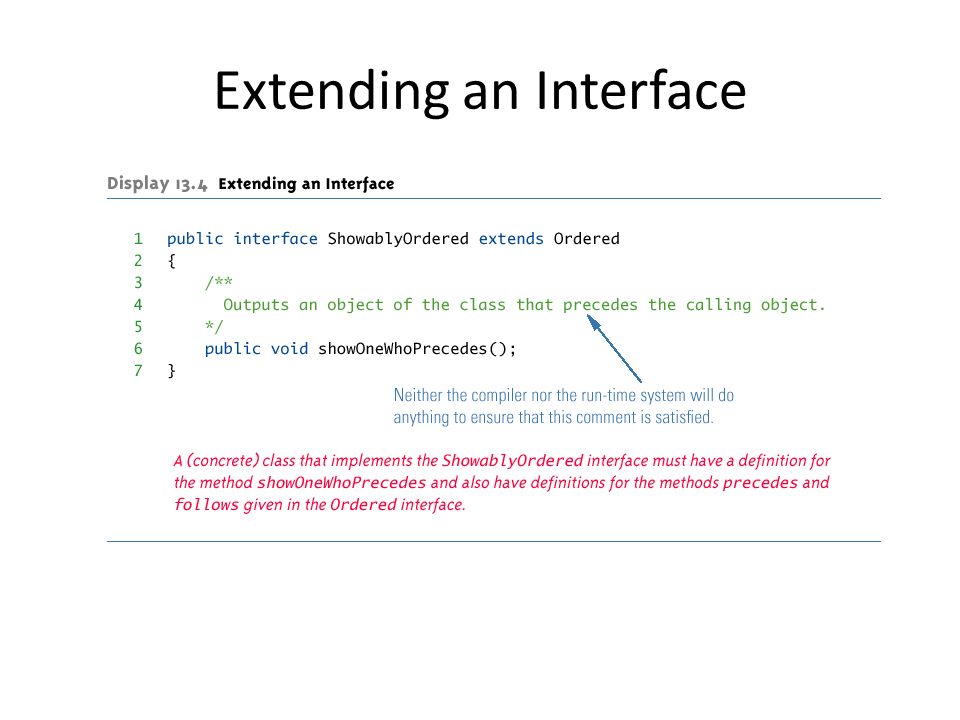 Extending an Interface

Display 13.4 Extending an Interface

1 public interface ShowablyOrdered extends Ordered
2 {
3 /**
4 Outputs an object of the class that precedes the calling object.
5 */
6 public void showOneWhoPrecedes();
7 }

Neither the compiler nor the run-time system will do anything to ensure that this comment is satisfied.

A (concrete) class that implements the ShowablyOrdered interface must have a definition for the method showOneWhoPrecedes and also have definitions for the methods precedes and follows given in the Ordered interface.